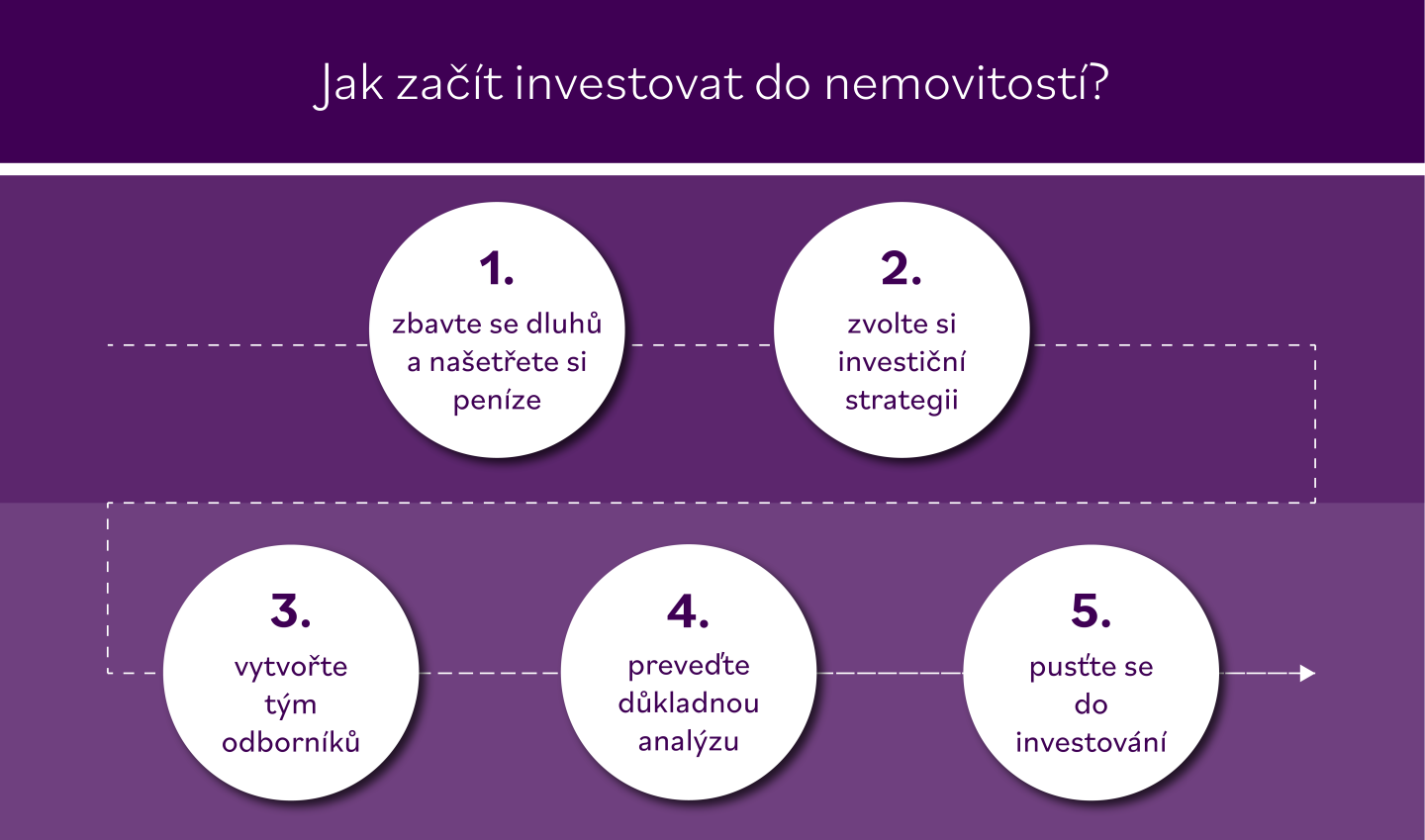 Jak začít investovat do nemovitostí?

1.
zbavte se dluhů a našetřete si peníze

2.
zvolte si investiční strategii

3.
vytvořte tým odborníků

4.
preveďte důkladnou analýzu

5.
pusťte se do investování